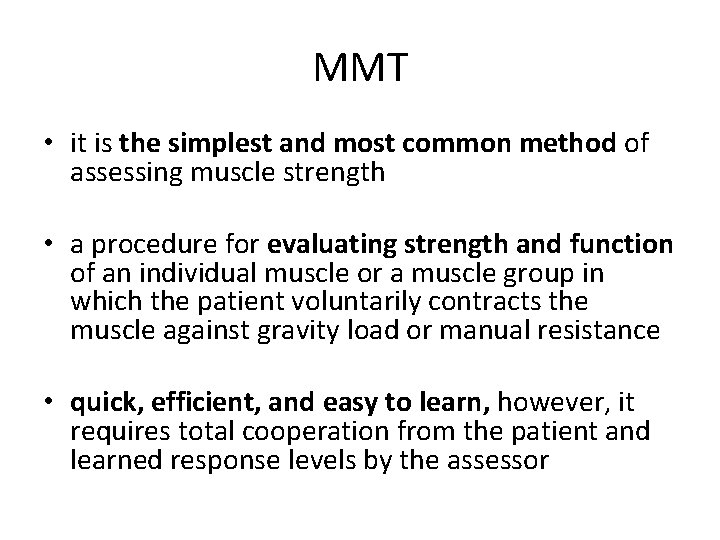 MMT

• it is the simplest and most common method of assessing muscle strength

• a procedure for evaluating strength and function of an individual muscle or a muscle group in which the patient voluntarily contracts the muscle against gravity load or manual resistance

• quick, efficient, and easy to learn, however, it requires total cooperation from the patient and learned response levels by the assessor